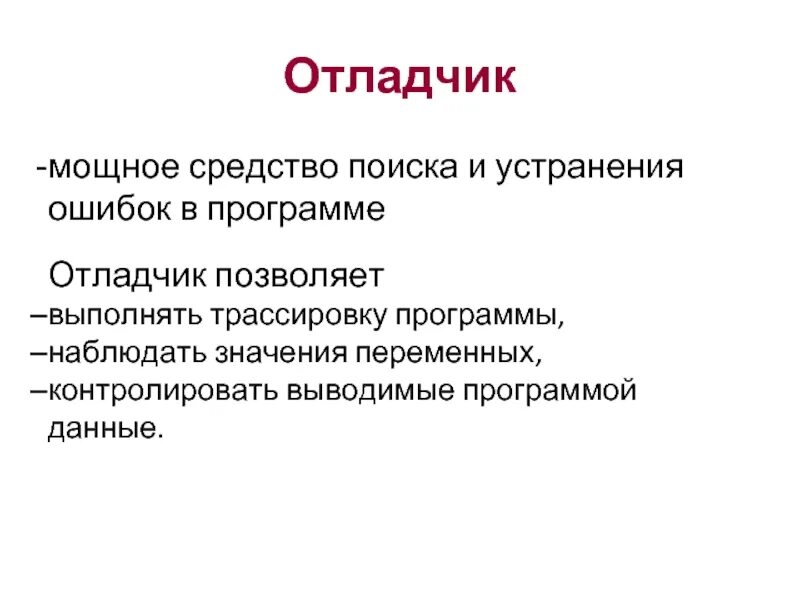 Отладчик

-мощное средство поиска и устранения ошибок в программе

Отладчик позволяет
–выполнять трассировку программы,
–наблюдать значения переменных,
–контролировать выводимые программой данные.